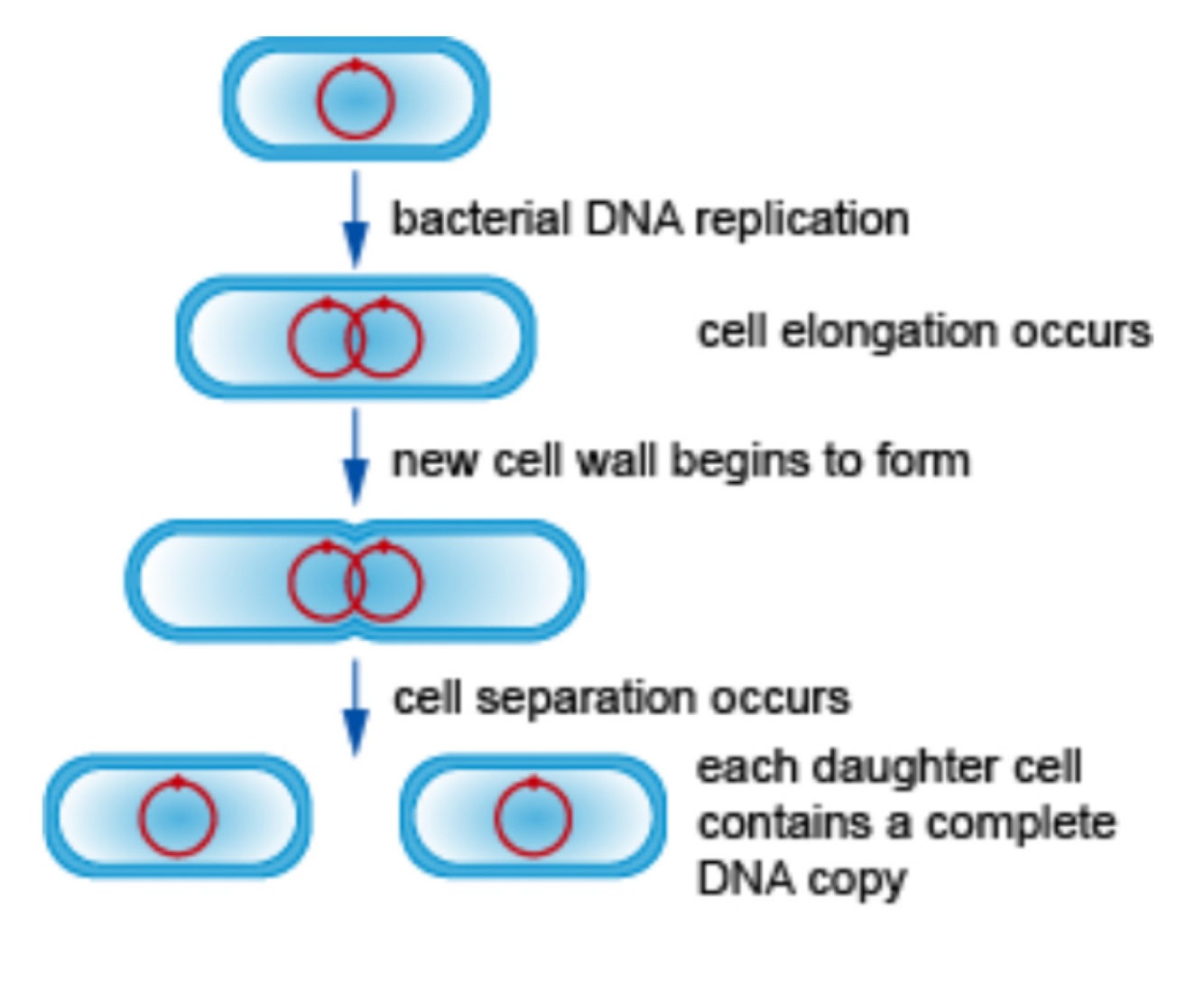 bacterial DNA replication

cell elongation occurs

new cell wall begins to form

cell separation occurs

each daughter cell contains a complete DNA copy